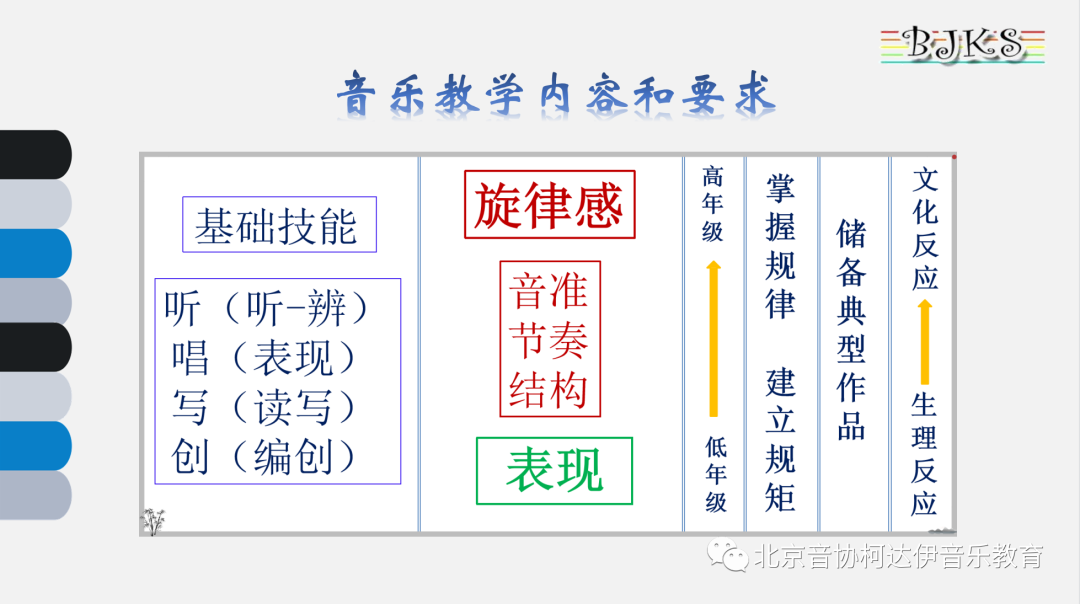 BJKS

音乐教学内容和要求

基础技能

听（听-辨）
唱（表现）
写（读写）
创（编创）

旋律感

音准
节奏
结构

表现

高年级

低年级

掌握规律 建立规矩

储备典型作品

文化反应

生理反应

北京音协柯达伊音乐教育